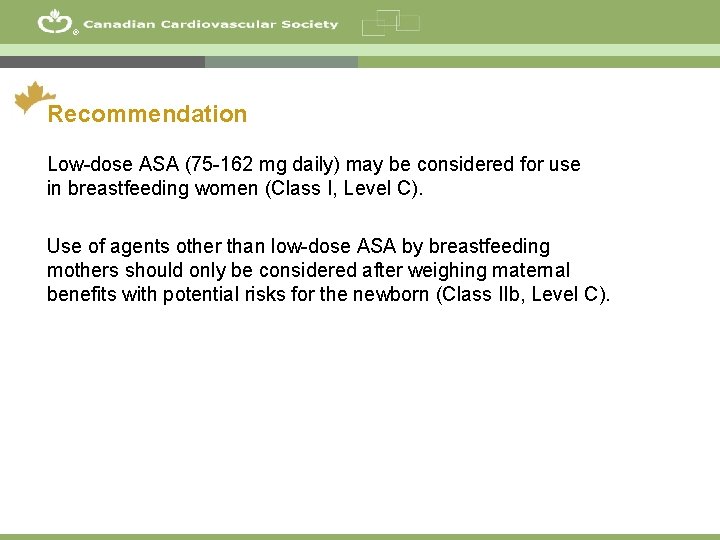 Canadian Cardiovascular Society

Recommendation

Low-dose ASA (75-162 mg daily) may be considered for use in breastfeeding women (Class I, Level C).

Use of agents other than low-dose ASA by breastfeeding mothers should only be considered after weighing maternal benefits with potential risks for the newborn (Class IIb, Level C).